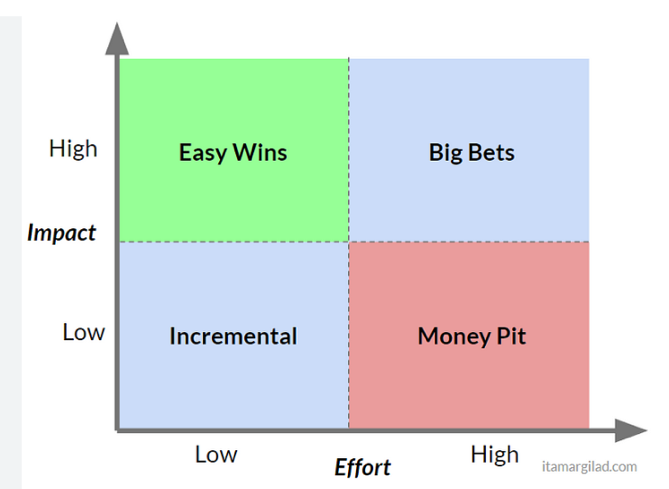 High

Impact

Low

Easy Wins

Big Bets

Incremental

Money Pit

Low

Effort

High

itamargilad.com